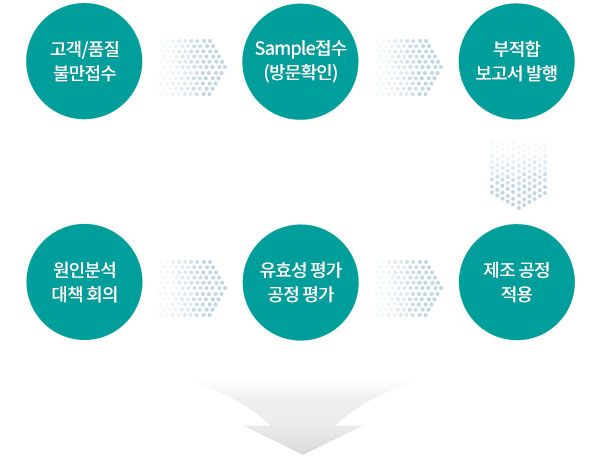 고객/품질 불만접수

Sample접수 (방문확인)

부적합 보고서 발행

원인분석 대책 회의

유효성 평가 공정 평가

제조 공정 적용